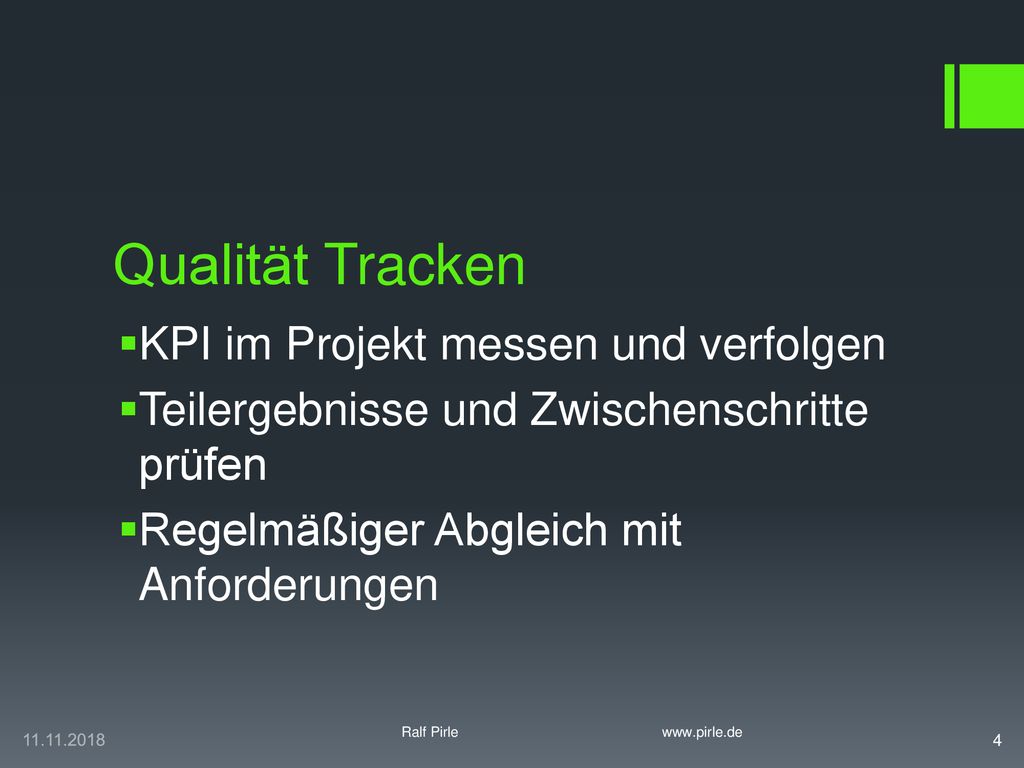 Qualität Tracken

▪KPI im Projekt messen und verfolgen

▪Teilergebnisse und Zwischenschritte prüfen

▪Regelmäßiger Abgleich mit Anforderungen

11.11.2018

Ralf Pirle

www.pirle.de

4